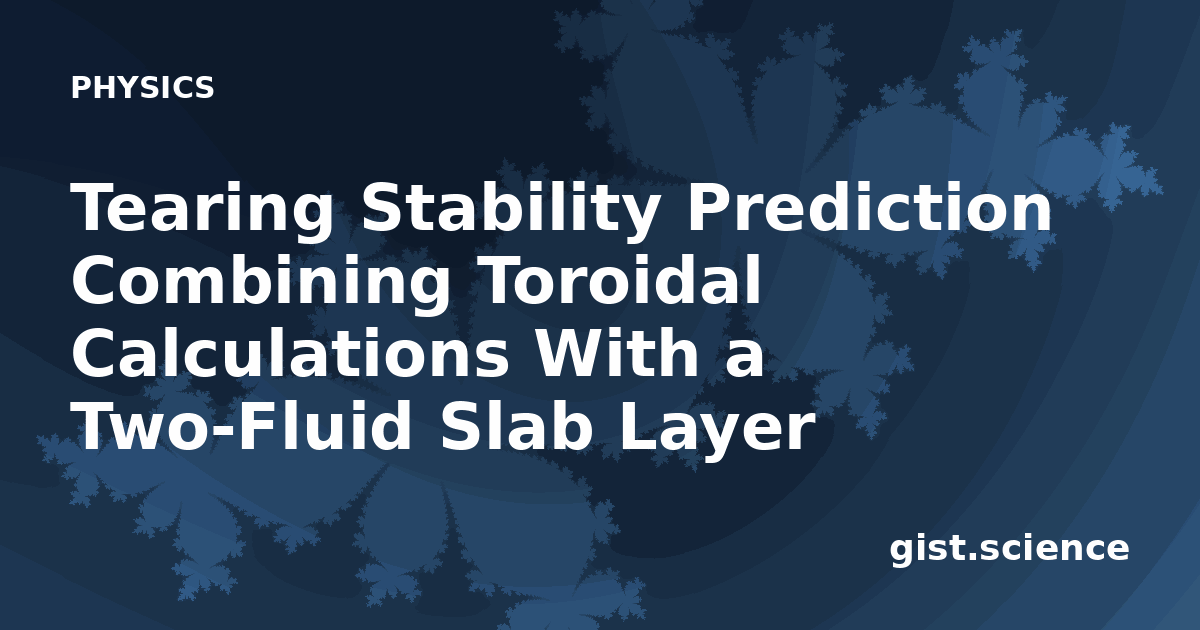 PHYSICS

Tearing Stability Prediction Combining Toroidal Calculations With a Two-Fluid Slab Layer

gist.science